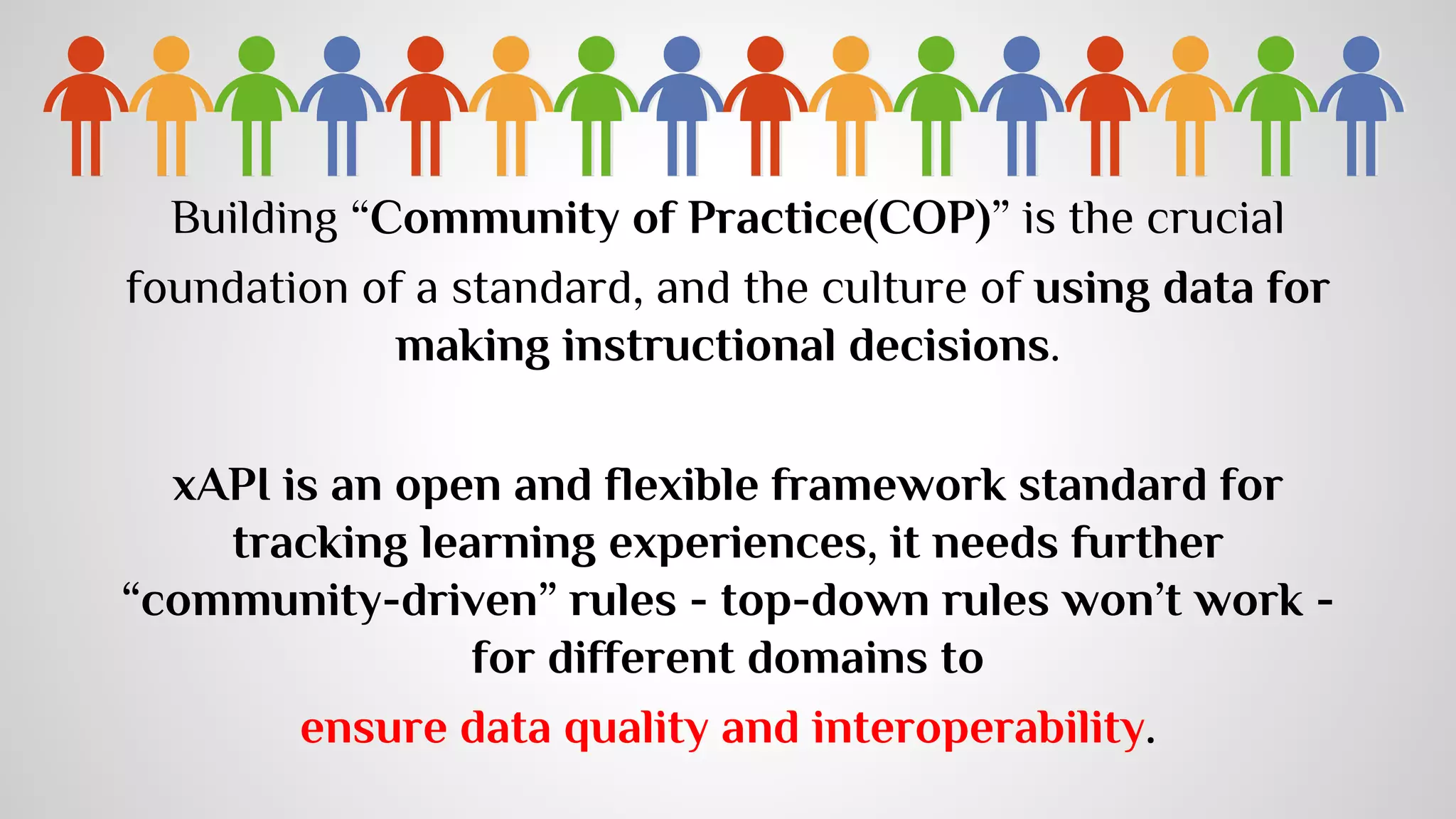 Building “Community of Practice(COP)” is the crucial foundation of a standard, and the culture of using data for making instructional decisions.

xAPI is an open and flexible framework standard for tracking learning experiences, it needs further “community-driven” rules - top-down rules won’t work - for different domains to ensure data quality and interoperability.